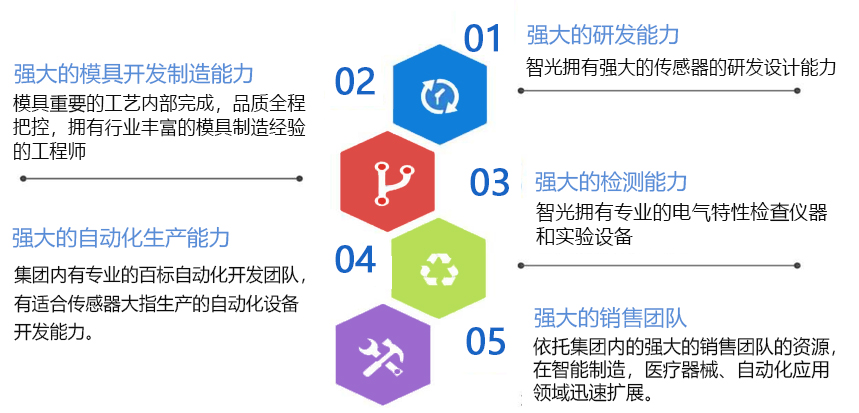 01
强大的研发能力
智光拥有强大的传感器的研发设计能力

02
强大的模具开发制造能力
模具重要的工艺内部完成，品质全程把控，拥有行业丰富的模具制造经验的工程师

03
强大的检测能力
智光拥有专业的电气特性检查仪器和实验设备

04
强大的自动化生产能力
集团内有专业的百标自动化开发团队，有适合传感器大指生产的自动化设备开发能力。

05
强大的销售团队
依托集团内的强大的销售团队的资源，在智能制造，医疗器械、自动化应用领域迅速扩展。